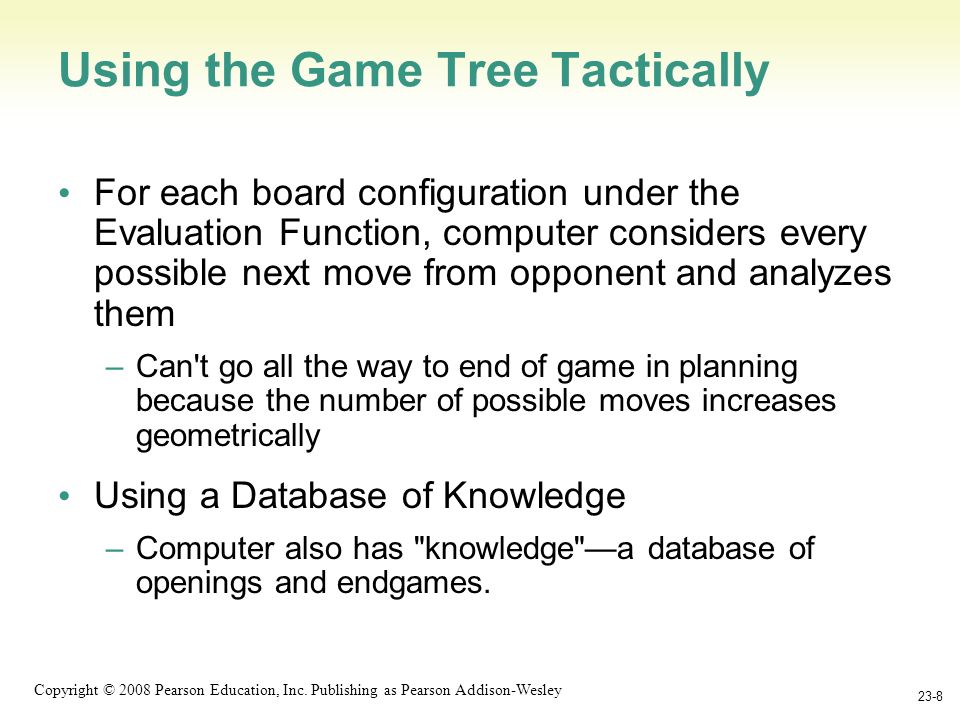 Using the Game Tree Tactically

• For each board configuration under the Evaluation Function, computer considers every possible next move from opponent and analyzes them

– Can't go all the way to end of game in planning because the number of possible moves increases geometrically

• Using a Database of Knowledge

– Computer also has "knowledge"—a database of openings and endgames.

Copyright © 2008 Pearson Education, Inc. Publishing as Pearson Addison-Wesley

23-8